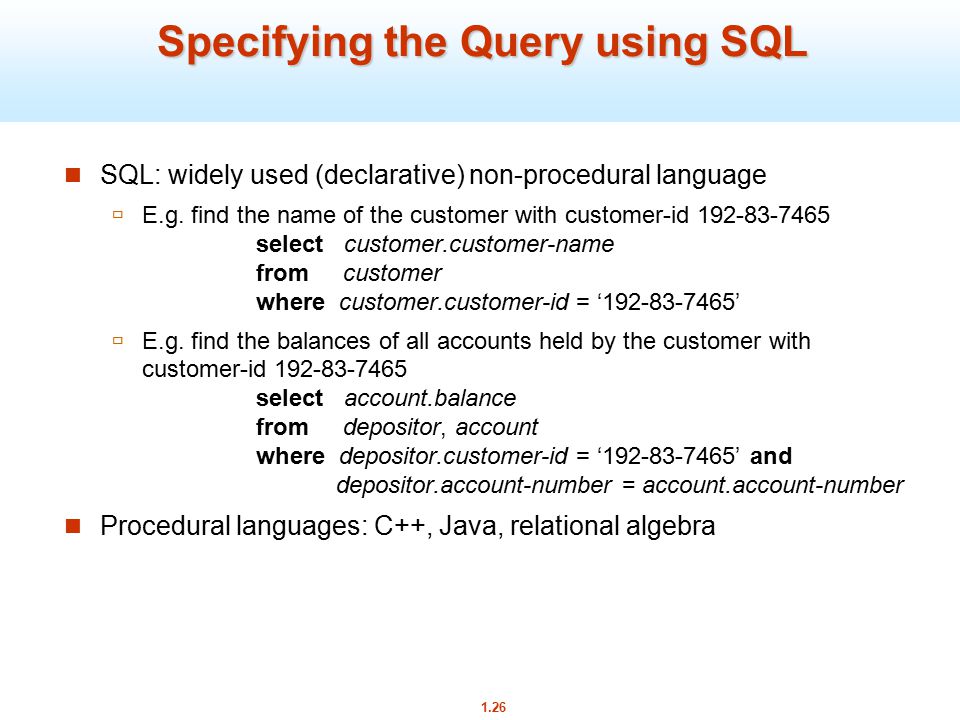 Specifying the Query using SQL

SQL: widely used (declarative) non-procedural language

E.g. find the name of the customer with customer-id 192-83-7465
select customer.customer-name
from customer
where customer.customer-id = ‘192-83-7465’

E.g. find the balances of all accounts held by the customer with customer-id 192-83-7465
select account.balance
from depositor, account
where depositor.customer-id = ‘192-83-7465’ and
depositor.account-number = account.account-number

Procedural languages: C++, Java, relational algebra

1.26